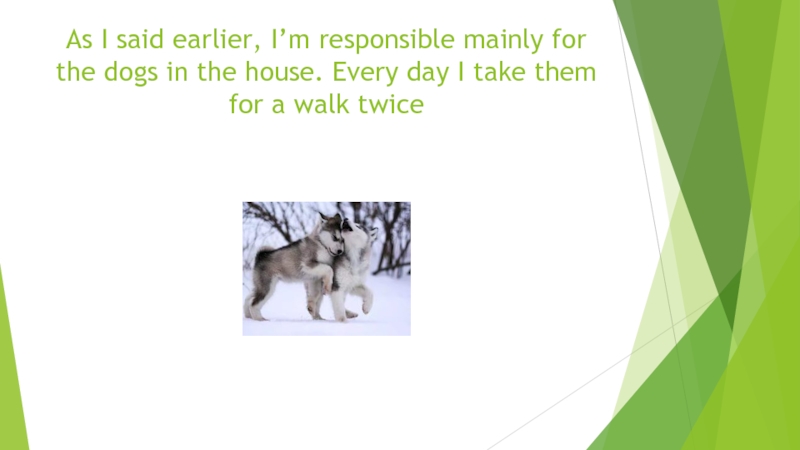 As I said earlier, I'm responsible mainly for the dogs in the house. Every day I take them for a walk twice